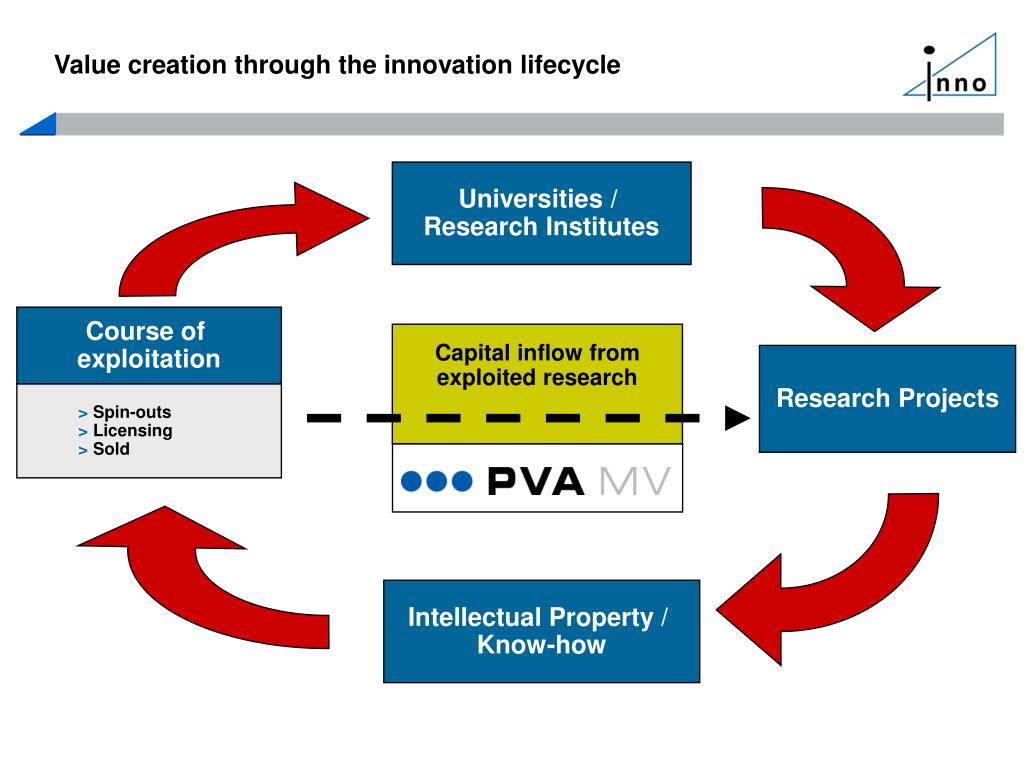 Value creation through the innovation lifecycle

inno

Universities / Research Institutes

Course of exploitation

> Spin-outs
> Licensing
> Sold

Capital inflow from exploited research

PVA MV

Research Projects

Intellectual Property / Know-how